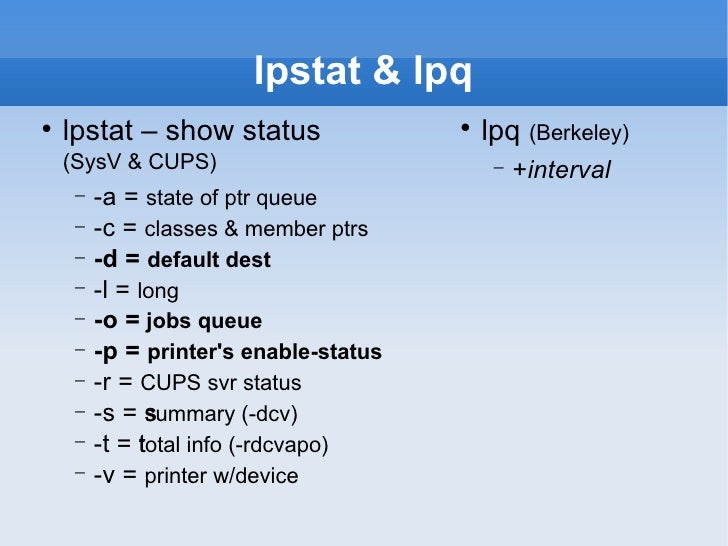 lpstat & lpq

• lpstat – show status (SysV & CUPS)
– -a = state of ptr queue
– -c = classes & member ptrs
– -d = default dest
– -l = long
– -o = jobs queue
– -p = printer's enable-status
– -r = CUPS svr status
– -s = summary (-dcv)
– -t = total info (-rdcvapo)
– -v = printer w/device

• lpq (Berkeley)
– +interval